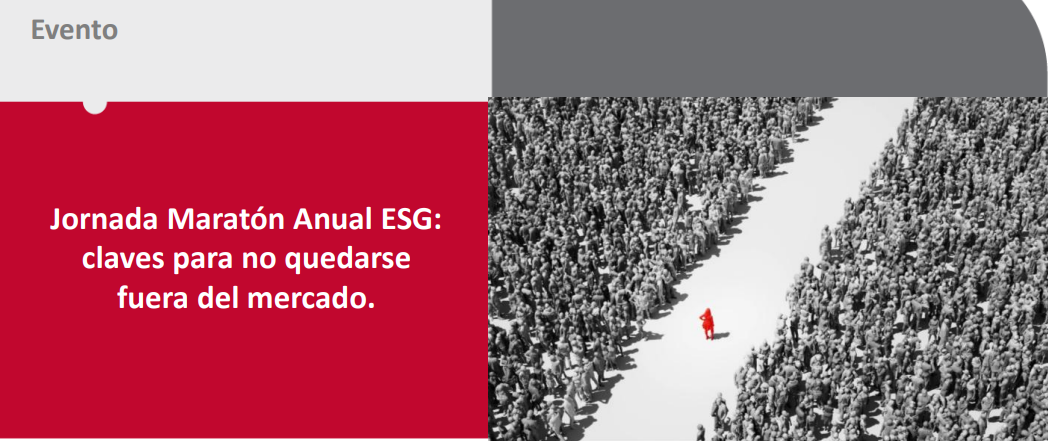 Evento

Jornada Maratón Anual ESG: claves para no quedarse fuera del mercado.